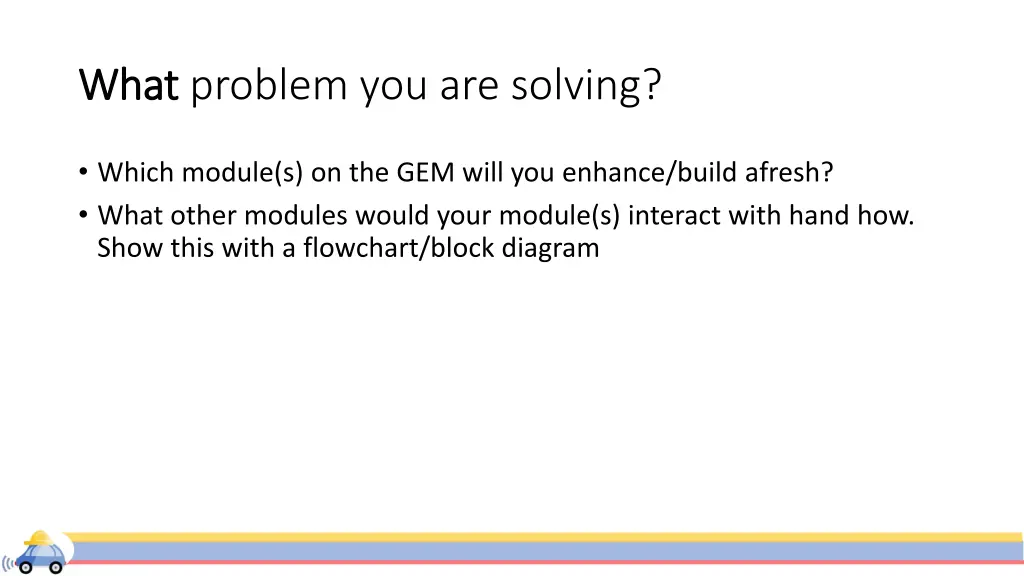 What problem you are solving?

• Which module(s) on the GEM will you enhance/build afresh?
• What other modules would your module(s) interact with hand how. Show this with a flowchart/block diagram